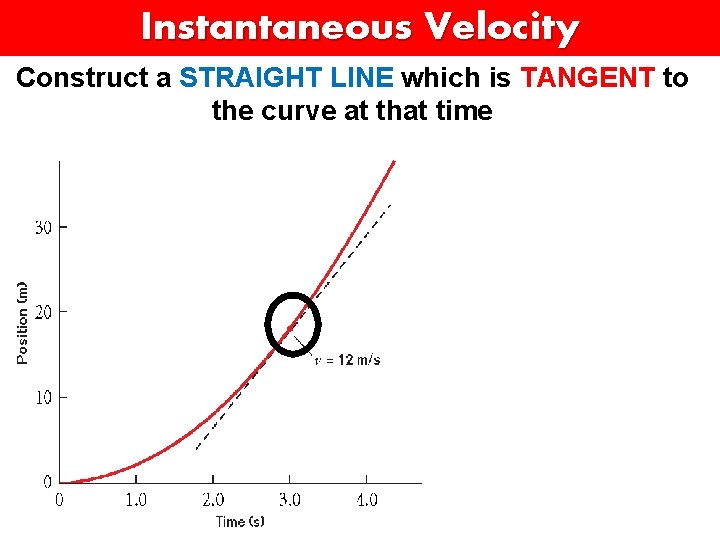 Instantaneous Velocity

Construct a STRAIGHT LINE which is TANGENT to the curve at that time

30
20
10
0
Position (m)

$v$ = 12 m/s

0 1.0 2.0 3.0 4.0
Time (s)